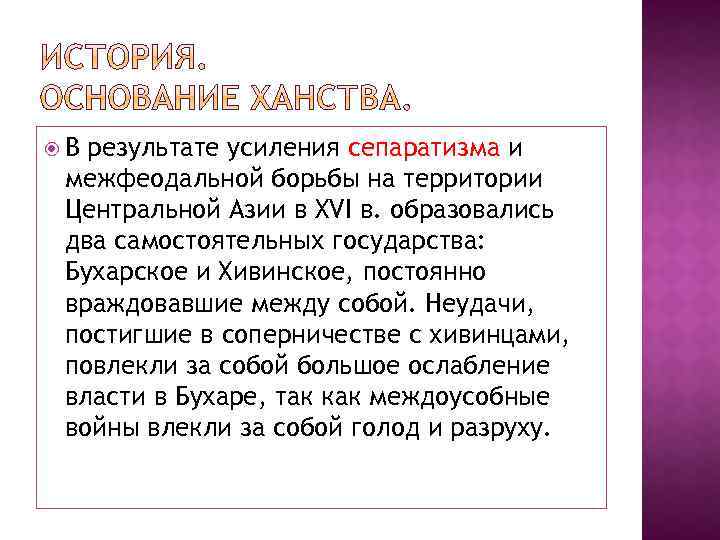 ИСТОРИЯ.
ОСНОВАНИЕ ХАНСТВА.

В результате усиления сепаратизма и межфеодальной борьбы на территории Центральной Азии в XVI в. образовались два самостоятельных государства: Бухарское и Хивинское, постоянно враждовавшие между собой. Неудачи, постигшие в соперничестве с хивинцами, повлекли за собой большое ослабление власти в Бухаре, так как междоусобные войны влекли за собой голод и разруху.